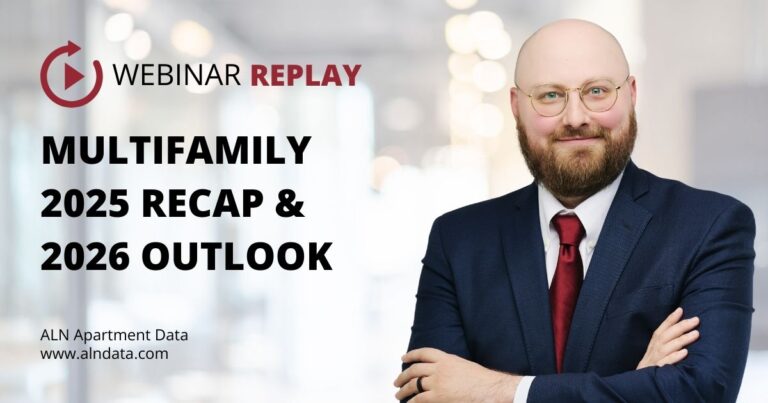 WEBINAR REPLAY

MULTIFAMILY 2025 RECAP & 2026 OUTLOOK

ALN Apartment Data
www.alndata.com